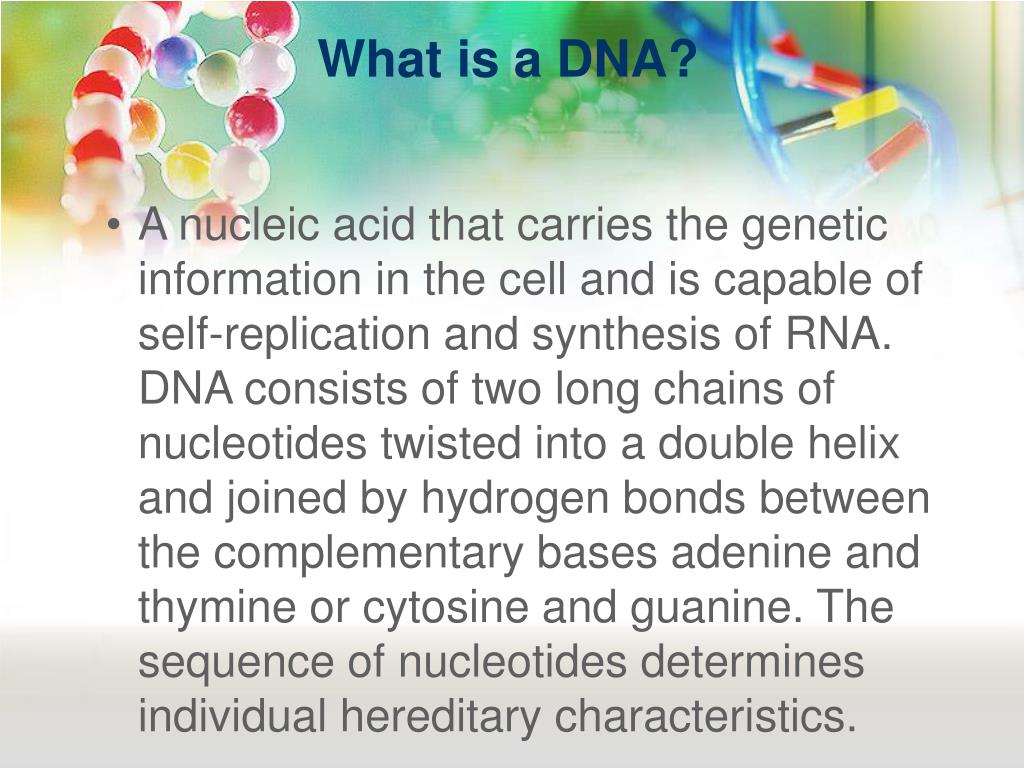 What is a DNA?

• A nucleic acid that carries the genetic information in the cell and is capable of self-replication and synthesis of RNA. DNA consists of two long chains of nucleotides twisted into a double helix and joined by hydrogen bonds between the complementary bases adenine and thymine or cytosine and guanine. The sequence of nucleotides determines individual hereditary characteristics.